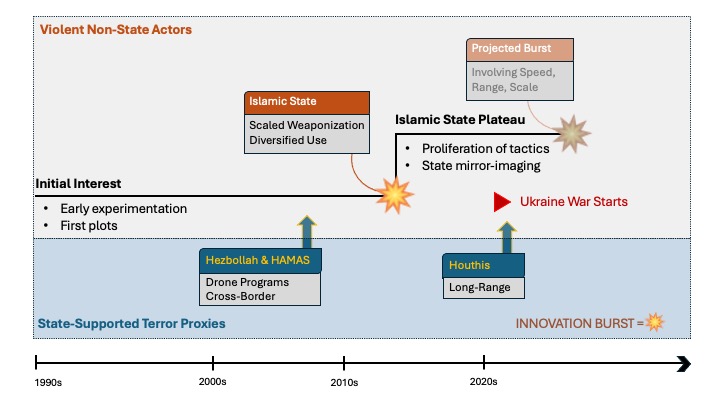 Violent Non-State Actors

Projected Burst

Involving Speed, Range, Scale

Islamic State

Scaled Weaponization
Diversified Use

Islamic State Plateau

• Proliferation of tactics
• State mirror-imaging

Initial Interest

• Early experimentation
• First plots

Ukraine War Starts

Hezbollah & HAMAS

Drone Programs
Cross-Border

Houthis

Long-Range

State-Supported Terror Proxies

INNOVATION BURST =

1990s

2000s

2010s

2020s